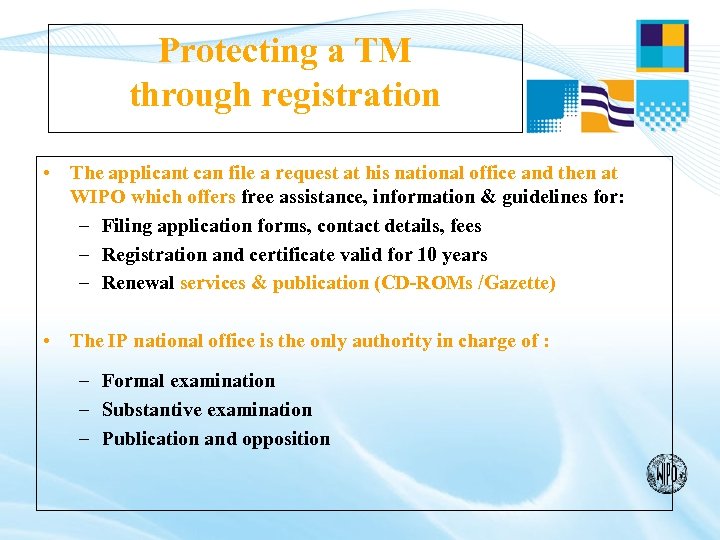 Protecting a TM
through registration

• The applicant can file a request at his national office and then at WIPO which offers free assistance, information & guidelines for:
– Filing application forms, contact details, fees
– Registration and certificate valid for 10 years
– Renewal services & publication (CD-ROMs /Gazette)

• The IP national office is the only authority in charge of :
– Formal examination
– Substantive examination
– Publication and opposition

WIPO